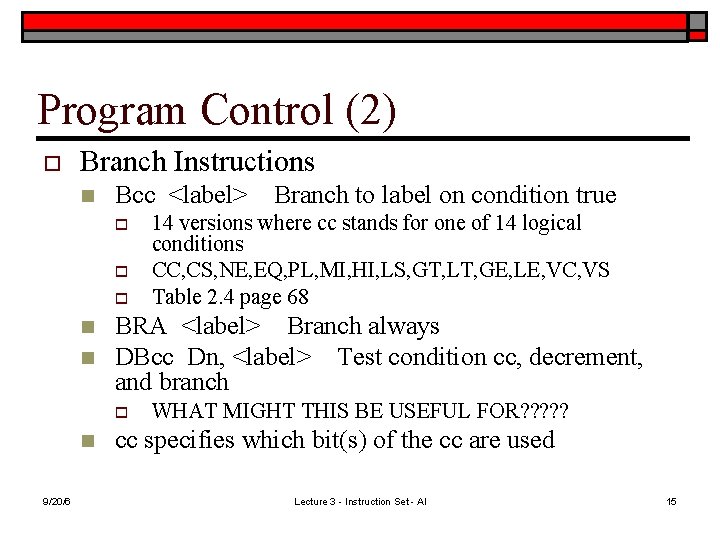 Program Control (2)

Branch Instructions

Bcc <label> Branch to label on condition true

14 versions where cc stands for one of 14 logical conditions

CC,CS,NE,EQ,PL,MI,HI,LS,GT,LT,GE,LE,VC,VS

Table 2.4 page 68

BRA <label> Branch always

DBcc Dn, <label> Test condition cc, decrement, and branch

WHAT MIGHT THIS BE USEFUL FOR?????

cc specifies which bit(s) of the cc are used

9/20/6

Lecture 3 - Instruction Set - Al

15